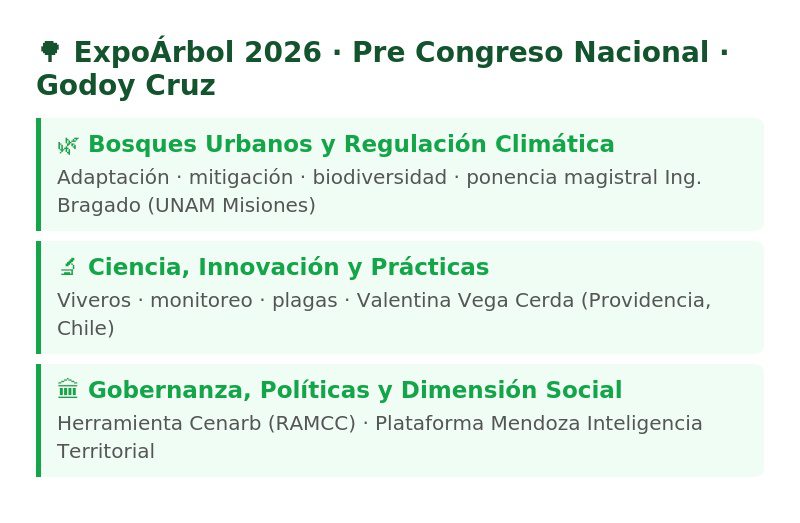 ExpoÁrbol 2026 · Pre Congreso Nacional · Godoy Cruz

Bosques Urbanos y Regulación Climática
Adaptación · mitigación · biodiversidad · ponencia magistral Ing. Bragado (UNAM Misiones)

Ciencia, Innovación y Prácticas
Viveros · monitoreo · plagas · Valentina Vega Cerda (Providencia, Chile)

Gobernanza, Políticas y Dimensión Social
Herramienta Cenarb (RAMCC) · Plataforma Mendoza Inteligencia Territorial